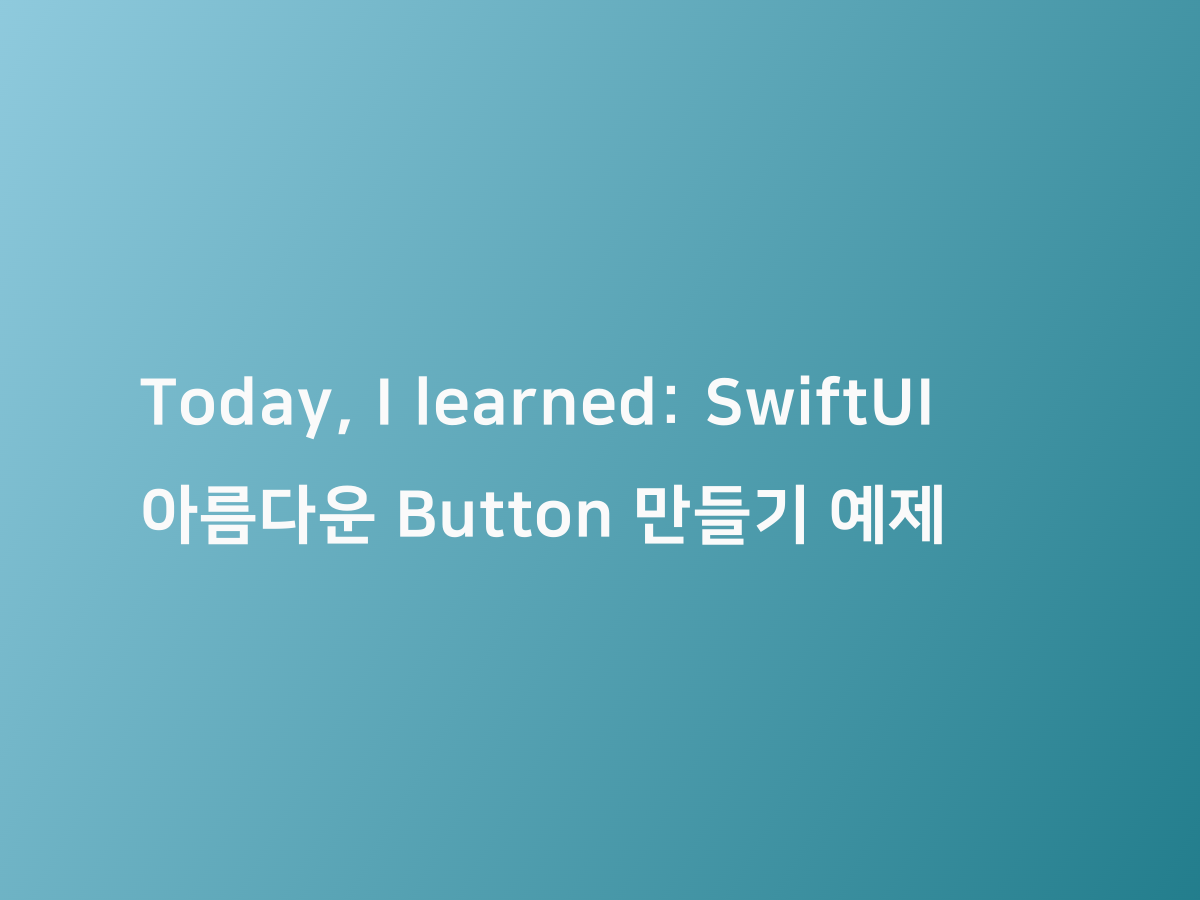 Today, I learned: SwiftUI
아름다운 Button 만들기 예제